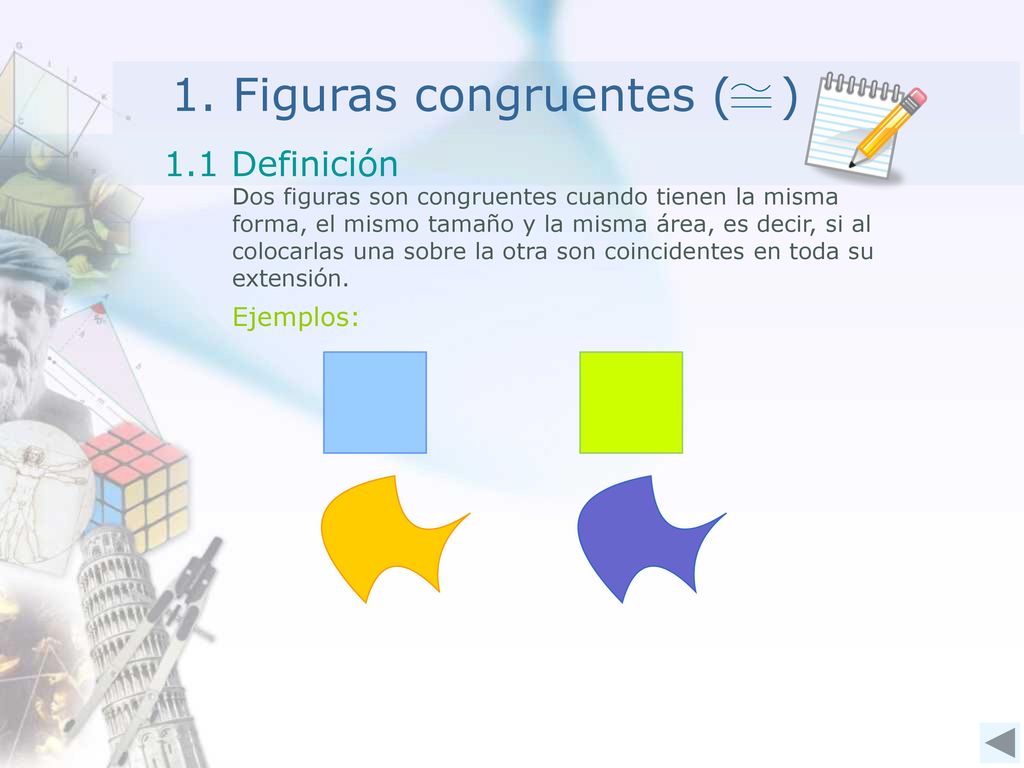 1. Figuras congruentes ($\cong$)

1.1 Definición

Dos figuras son congruentes cuando tienen la misma forma, el mismo tamaño y la misma área, es decir, si al colocarlas una sobre la otra son coincidentes en toda su extensión.

Ejemplos: